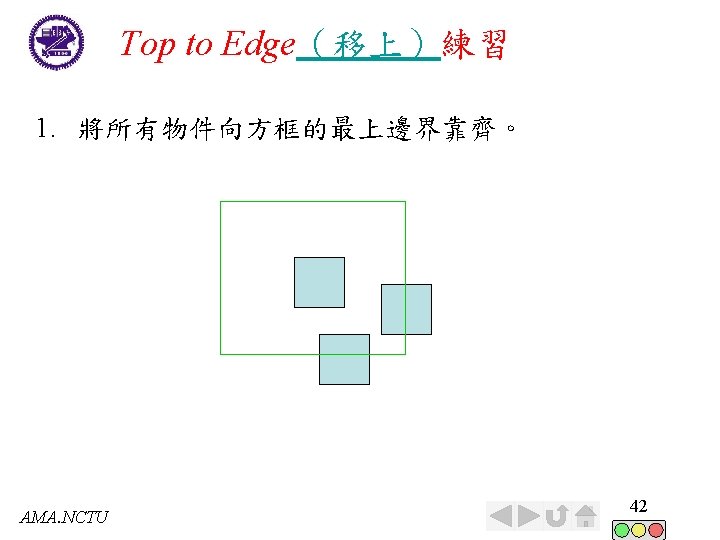 Top to Edge（移上）練習

1. 將所有物件向方框的最上邊界靠齊。

AMA.NCTU

42